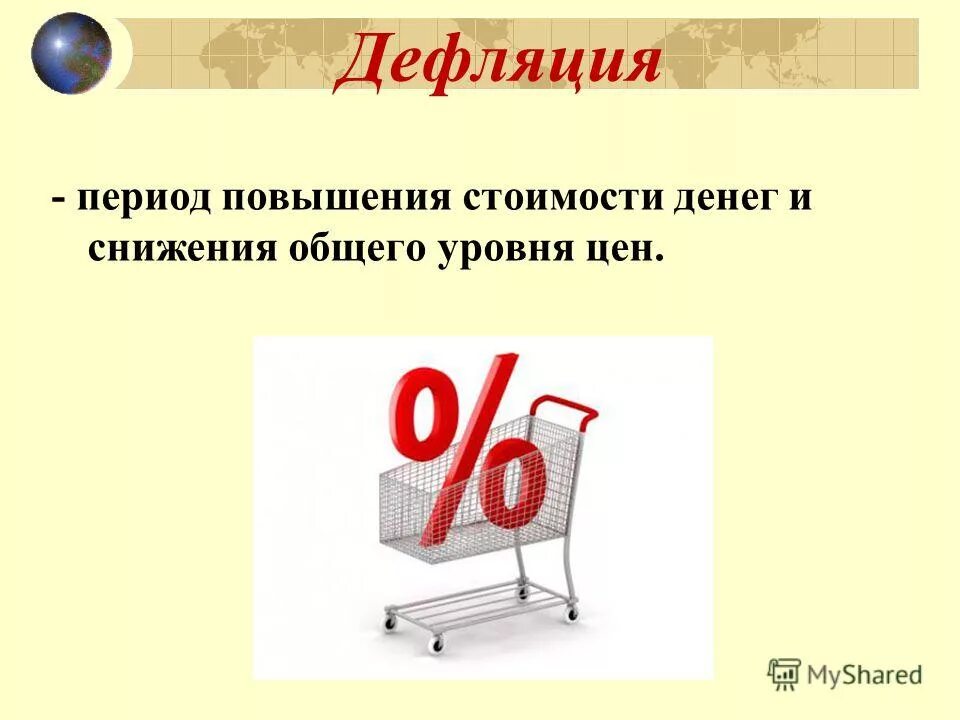 Дефляция

- период повышения стоимости денег и снижения общего уровня цен.

%

MyShared